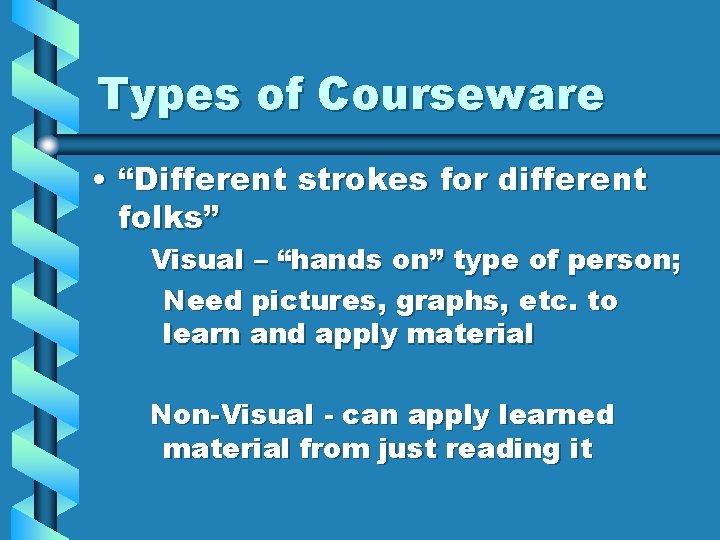 Types of Courseware

• “Different strokes for different folks”

Visual – “hands on” type of person;

Need pictures, graphs, etc. to learn and apply material

Non-Visual - can apply learned material from just reading it